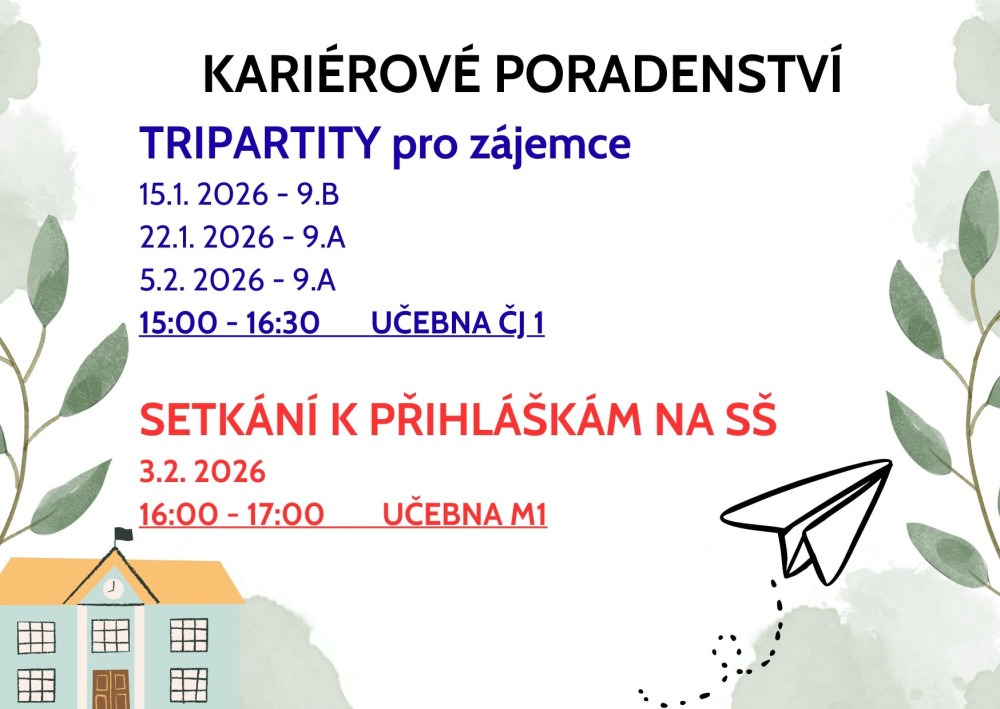 KARIÉROVÉ PORADENSTVÍ

TRIPARTITY pro zájemce

15.1. 2026 - 9.B

22.1. 2026 - 9.A

5.2. 2026 - 9.A

15:00 - 16:30 UČEBNA ČJ 1

SETKÁNÍ K PŘIHLÁŠKÁM NA SŠ

3.2. 2026

16:00 - 17:00 UČEBNA M1